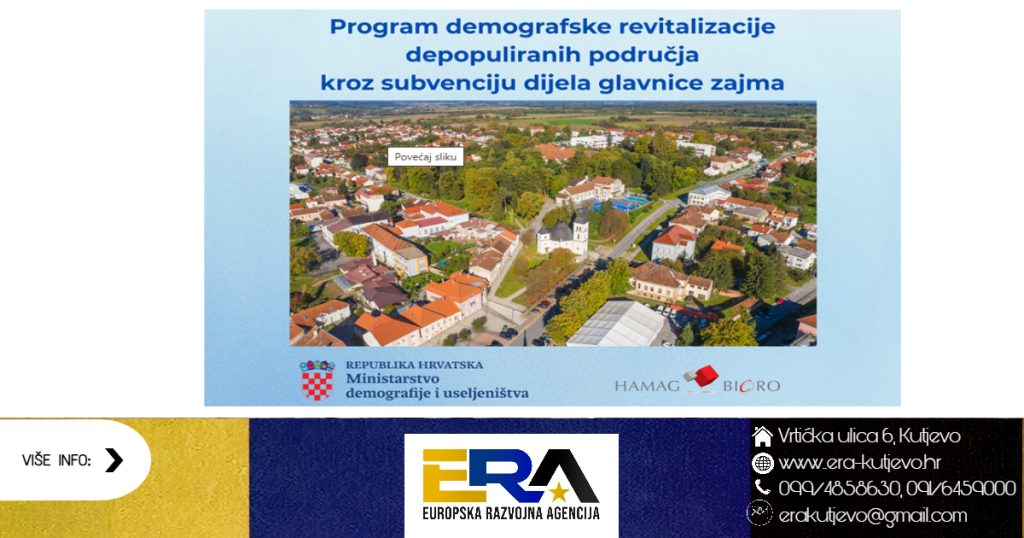 Program demografske revitalizacije depopuliranih područja kroz subvenciju dijela glavnice zajma

Povećaj sliku

REPUBLIKA HRVATSKA
Ministarstvo demografije i useljeništva

HAMAG BICRO

VIŠE INFO:

ERA
EUROPSKA RAZVOJNA AGENCIJA

Vrtićka ulica 6, Kutjevo
www.era-kutjevo.hr
099/4858630, 091/6459000
erakutjevo@gmail.com